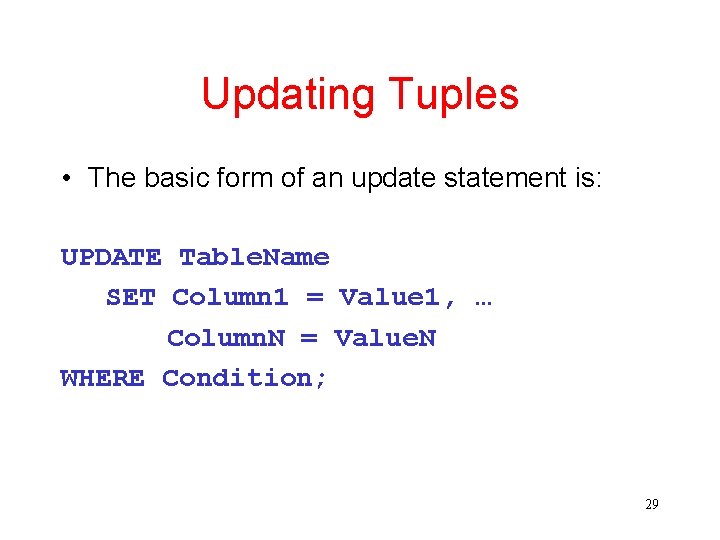 Updating Tuples

• The basic form of an update statement is:

UPDATE TableName
SET Column1 = Value1, …
ColumnN = ValueN
WHERE Condition;

29